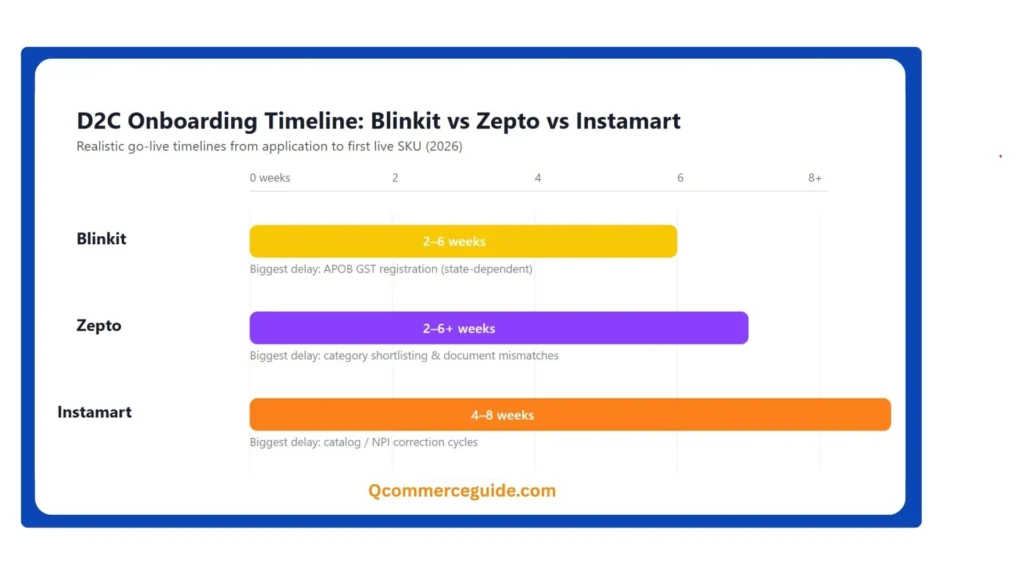 D2C Onboarding Timeline: Blinkit vs Zepto vs Instamart

Realistic go-live timelines from application to first live SKU (2026)

0 weeks 2 4 6 8+

Blinkit
2–6 weeks
Biggest delay: APOB GST registration (state-dependent)

Zepto
2–6+ weeks
Biggest delay: category shortlisting & document mismatches

Instamart
4–8 weeks
Biggest delay: catalog / NPI correction cycles

Qcommerceguide.com